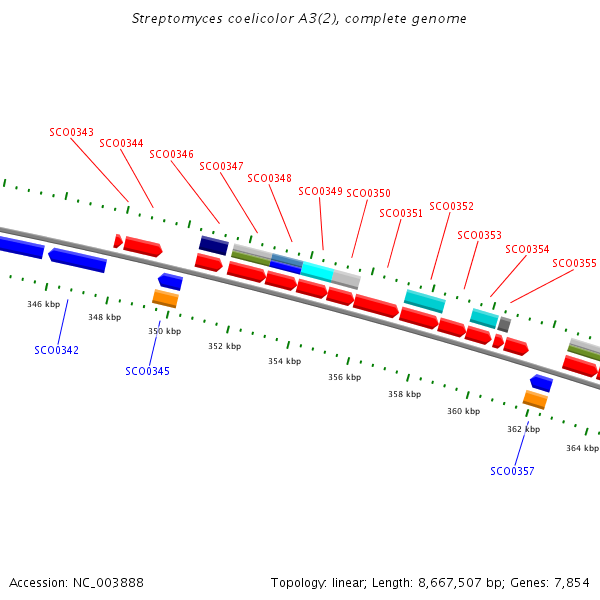 Streptomyces coelicolor A3(2), complete genome

SCO0343
SCO0344
SCO0346
SCO0347
SCO0348
SCO0349
SCO0350
SCO0351
SCO0352
SCO0353
SCO0354
SCO0355

346 kbp
348 kbp
350 kbp
352 kbp
354 kbp
356 kbp
358 kbp
360 kbp
362 kbp
364 kbp

SCO0342
SCO0345
SCO0357

Accession: NC_003888

Topology: linear; Length: 8,667,507 bp; Genes: 7,854